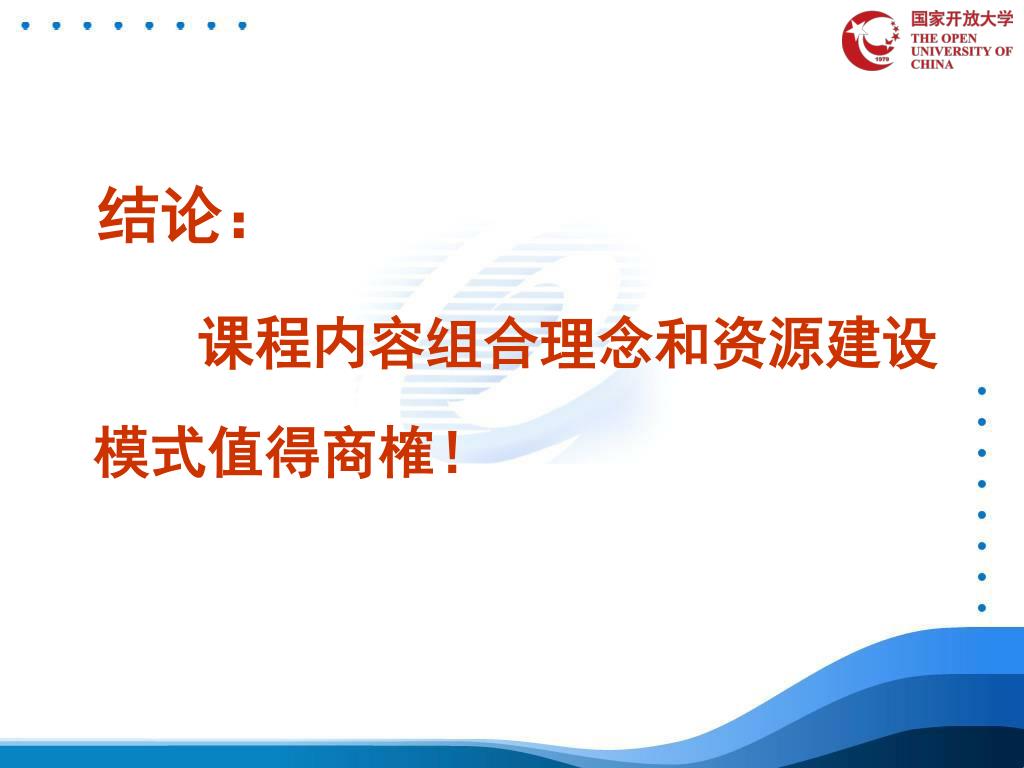 国家开放大学
THE OPEN UNIVERSITY OF CHINA
1979

结论：

课程内容组合理念和资源建设模式值得商榷！